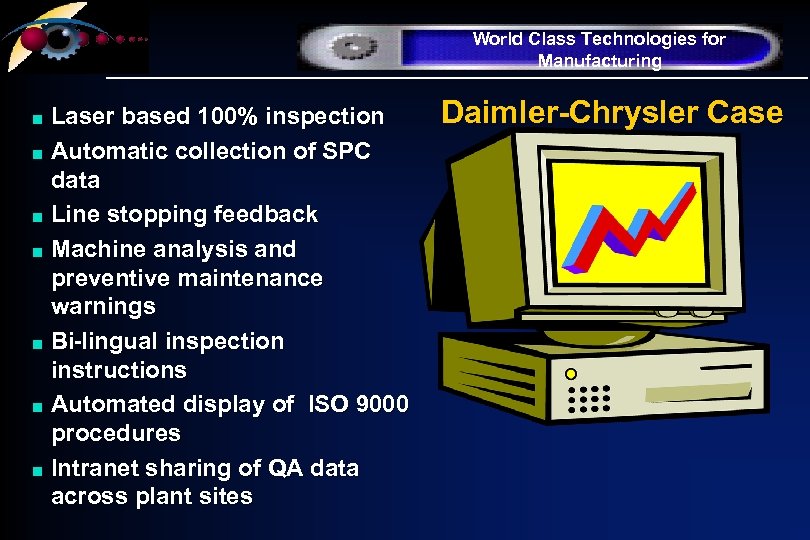 World Class Technologies for Manufacturing

Daimler-Chrysler Case

- Laser based 100% inspection
- Automatic collection of SPC data
- Line stopping feedback
- Machine analysis and preventive maintenance warnings
- Bi-lingual inspection instructions
- Automated display of ISO 9000 procedures
- Intranet sharing of QA data across plant sites